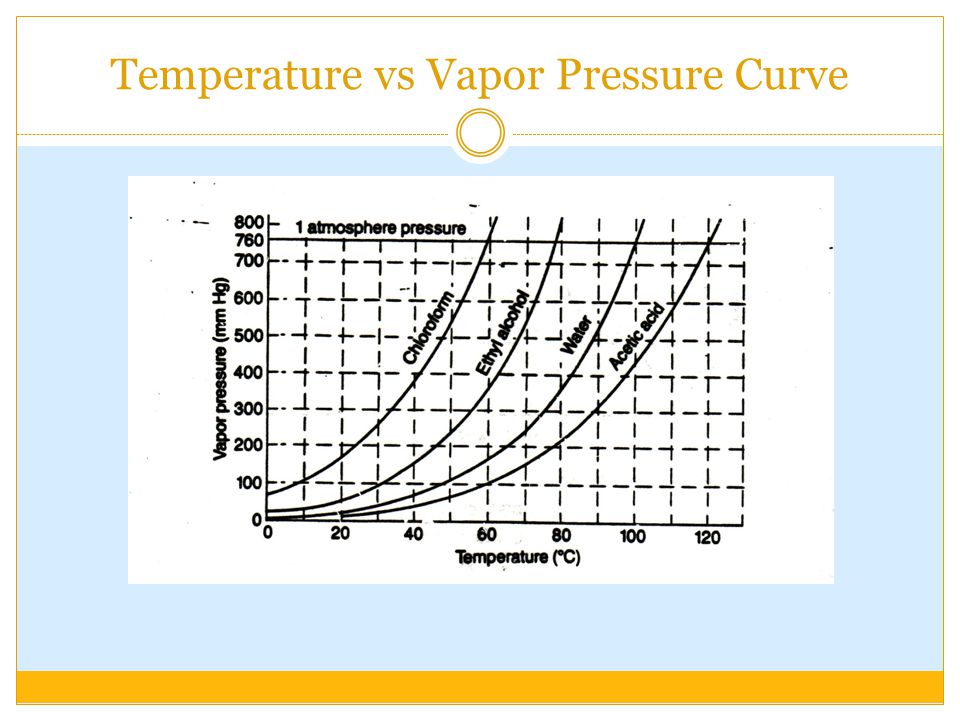 Temperature vs Vapor Pressure Curve

1 atmosphere pressure

800
760
700
600
500
400
300
200
100
0

Vapor pressure (mm Hg)

Chloroform
Ethyl alcohol
Water
Acetic acid

0
20
40
60
80
100
120

Temperature (°C)